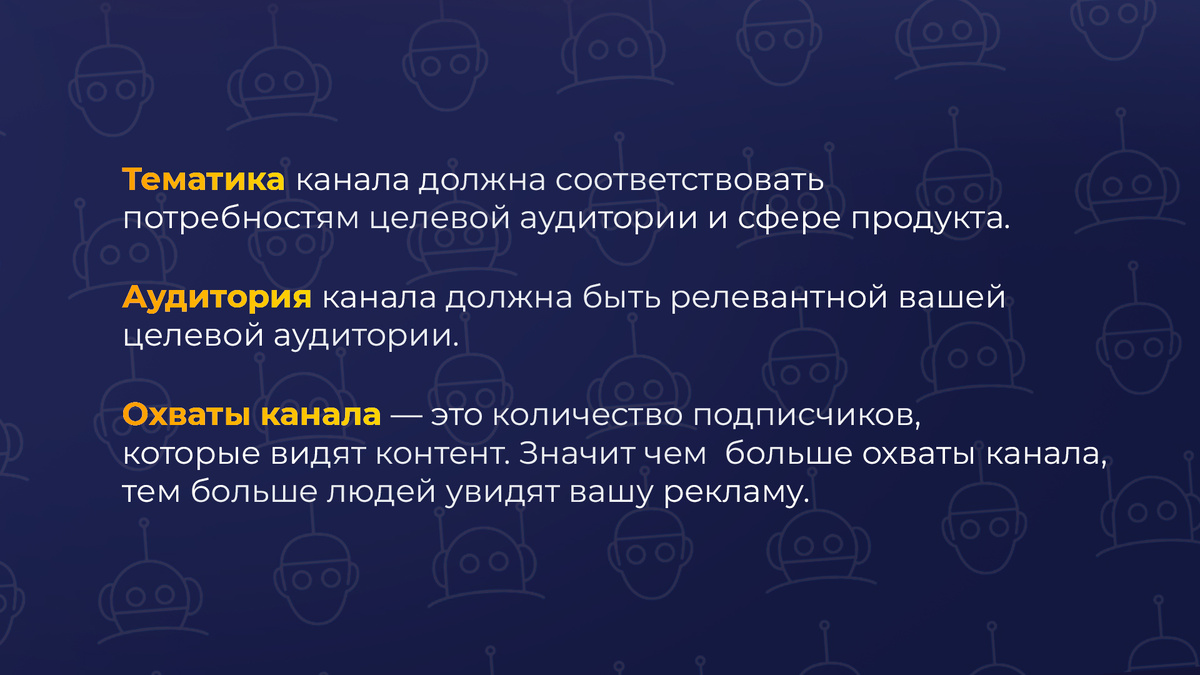 Тематика канала должна соответствовать потребностям целевой аудитории и сфере продукта.

Аудитория канала должна быть релевантной вашей целевой аудитории.

Охваты канала — это количество подписчиков, которые видят контент. Значит чем  больше охваты канала, тем больше людей увидят вашу рекламу.